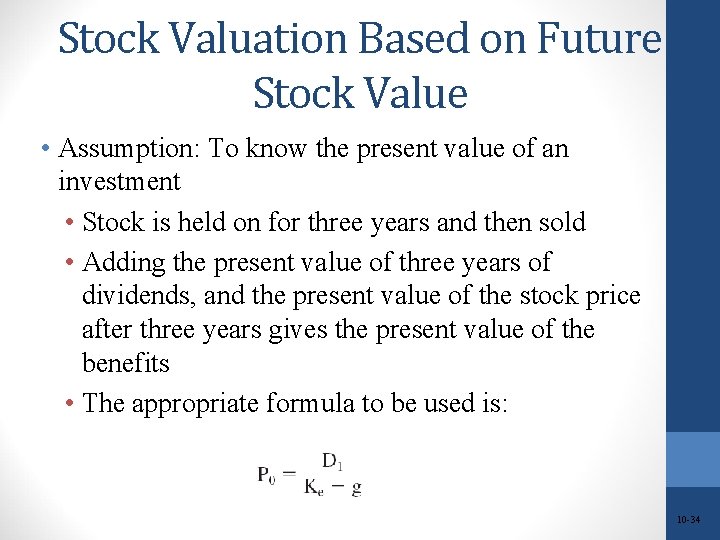 Stock Valuation Based on Future Stock Value

• Assumption: To know the present value of an investment
  • Stock is held on for three years and then sold
  • Adding the present value of three years of dividends, and the present value of the stock price after three years gives the present value of the benefits
  • The appropriate formula to be used is:

$P_0 = \frac{D_1}{K_e - g}$

10-34